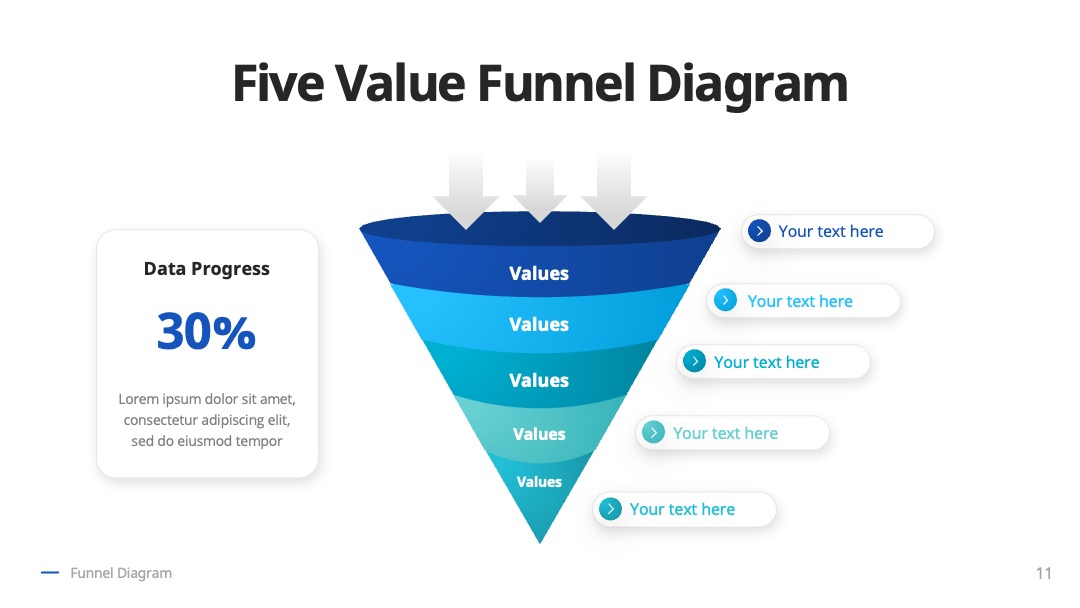 Five Value Funnel Diagram

Data Progress

30%

Lorem ipsum dolor sit amet, consectetur adipiscing elit, sed do eiusmod tempor

Values

Values

Values

Values

Values

Your text here

Your text here

Your text here

Your text here

Your text here

Funnel Diagram

11